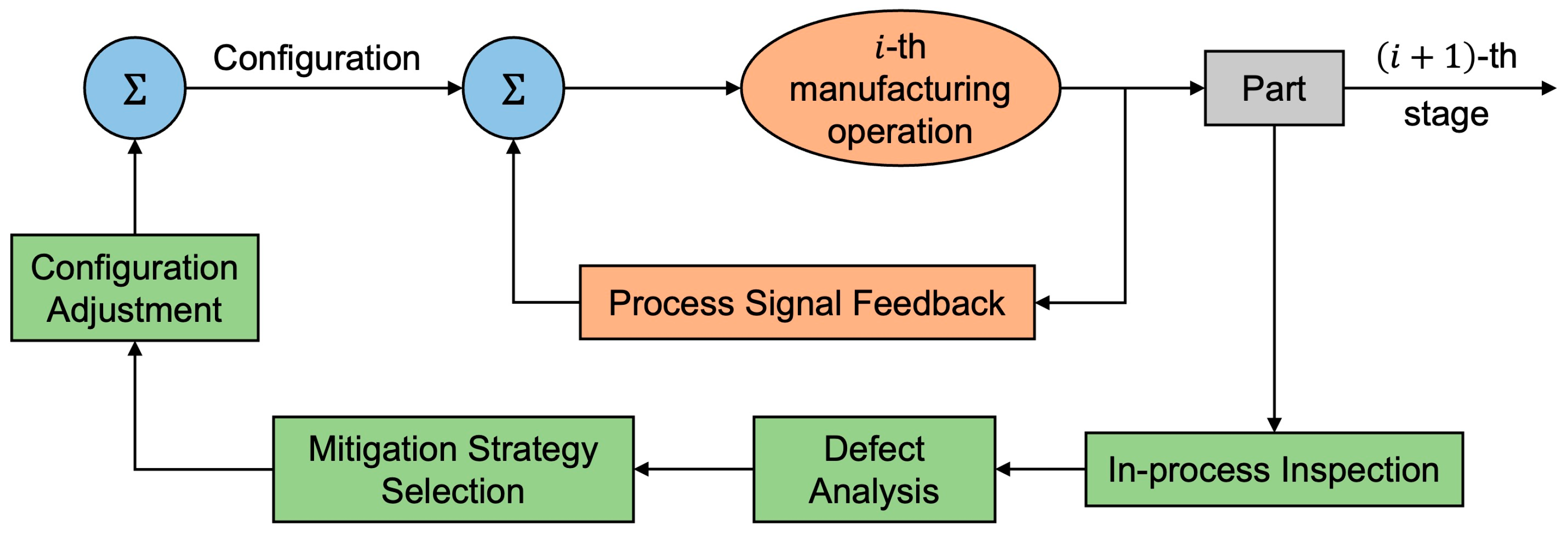 $\Sigma$

Configuration

$\Sigma$

$i$-th manufacturing operation

Part

$(i+1)$-th stage

Configuration Adjustment

Process Signal Feedback

Mitigation Strategy Selection

Defect Analysis

In-process Inspection